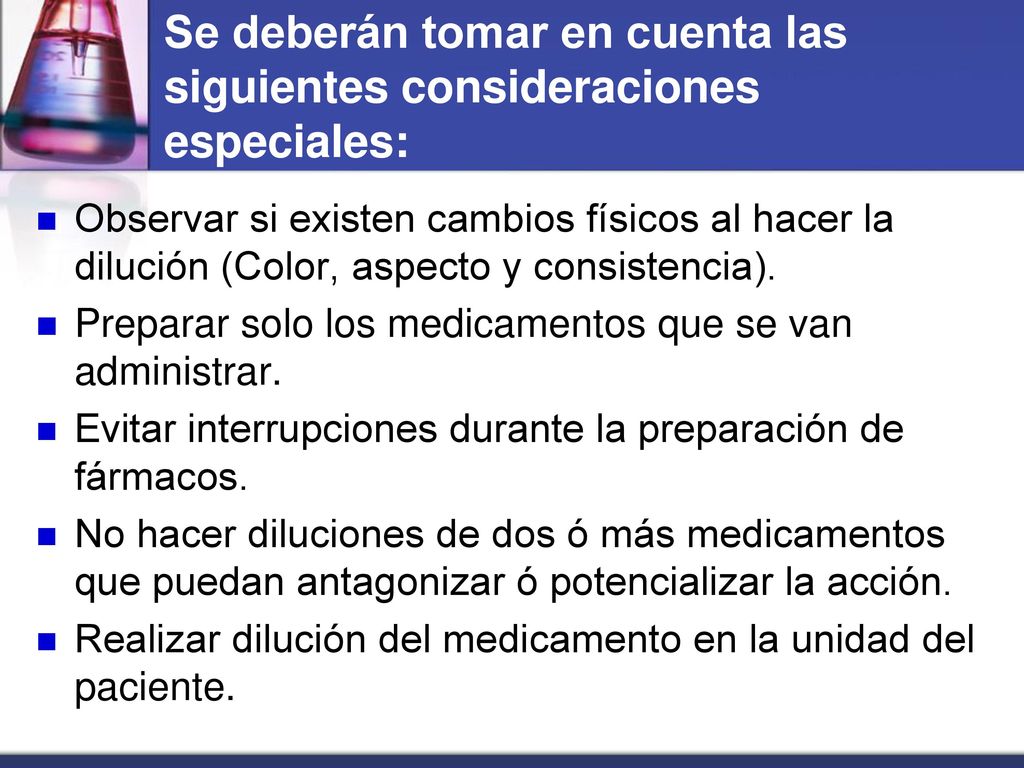 Se deberán tomar en cuenta las siguientes consideraciones especiales:

Observar si existen cambios físicos al hacer la dilución (Color, aspecto y consistencia).

Preparar solo los medicamentos que se van administrar.

Evitar interrupciones durante la preparación de fármacos.

No hacer diluciones de dos ó más medicamentos que puedan antagonizar ó potencializar la acción.

Realizar dilución del medicamento en la unidad del paciente.